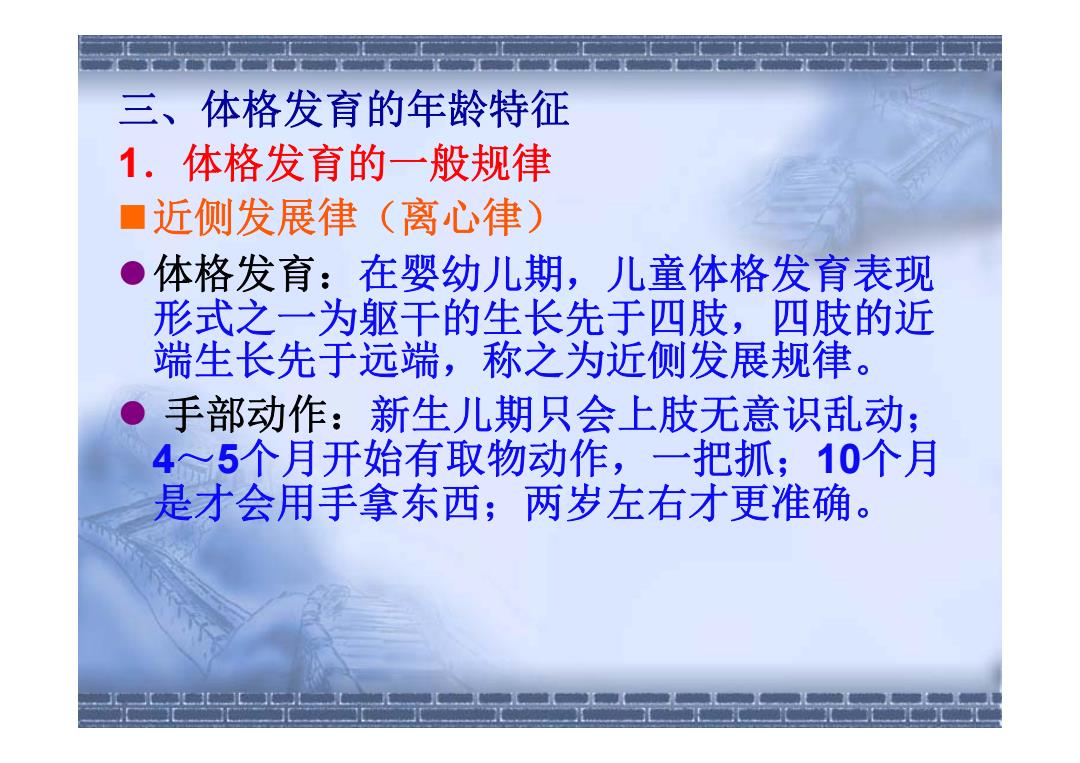 三、体格发育的年龄特征
1．体格发育的一般规律
■近侧发展律（离心律）
●体格发育：在婴幼儿期，儿童体格发育表现形式之一为躯干的生长先于四肢，四肢的近端生长先于远端，称之为近侧发展规律。
● 手部动作：新生儿期只会上肢无意识乱动；4～5个月开始有取物动作，一把抓；10个月是才会用手拿东西；两岁左右才更准确。